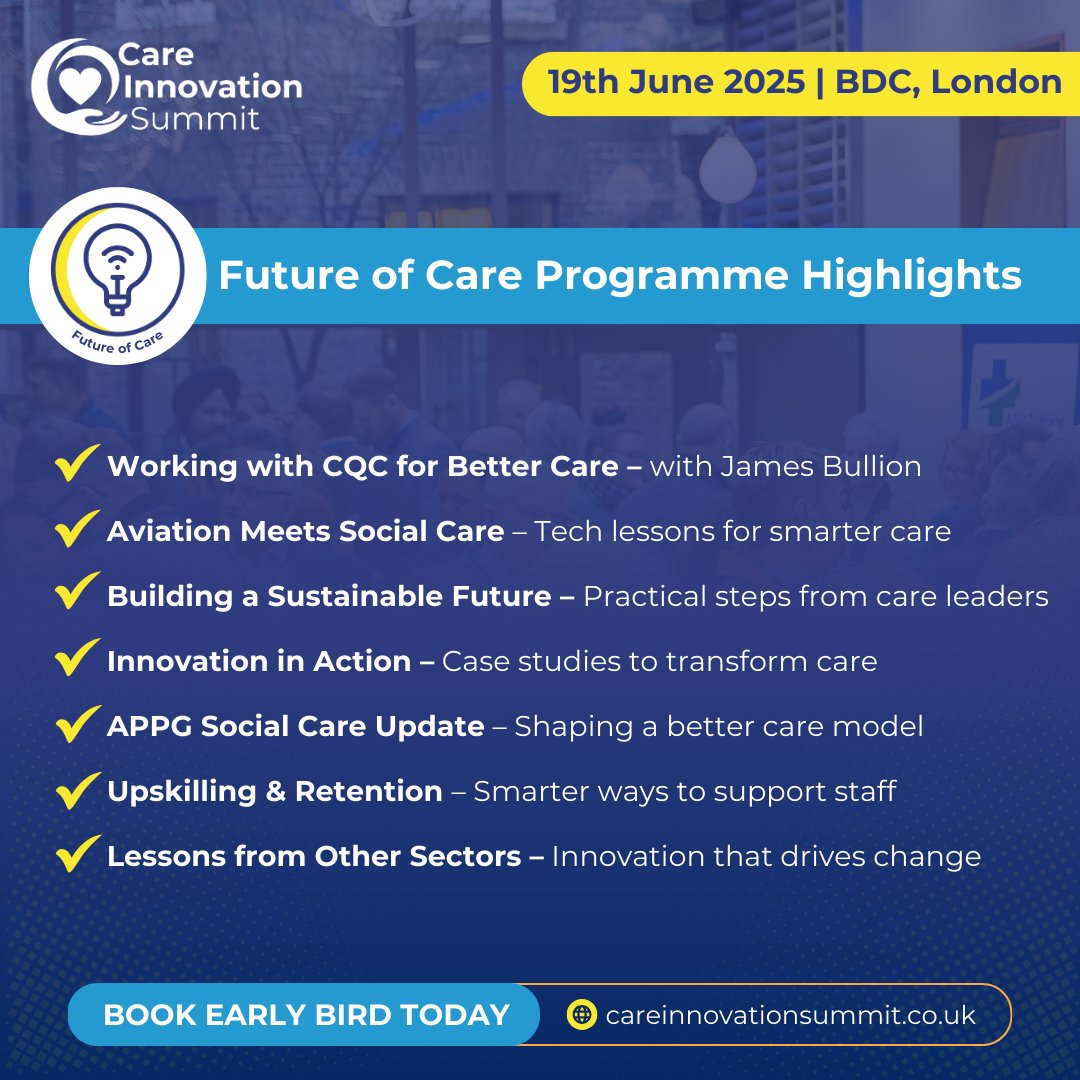 Care Innovation Summit

19th June 2025 | BDC, London

Future of Care

Future of Care Programme Highlights

Working with CQC for Better Care – with James Bullion

Aviation Meets Social Care – Tech lessons for smarter care

Building a Sustainable Future – Practical steps from care leaders

Innovation in Action – Case studies to transform care

APPG Social Care Update – Shaping a better care model

Upskilling & Retention – Smarter ways to support staff

Lessons from Other Sectors – Innovation that drives change

BOOK EARLY BIRD TODAY

careinnovationsummit.co.uk